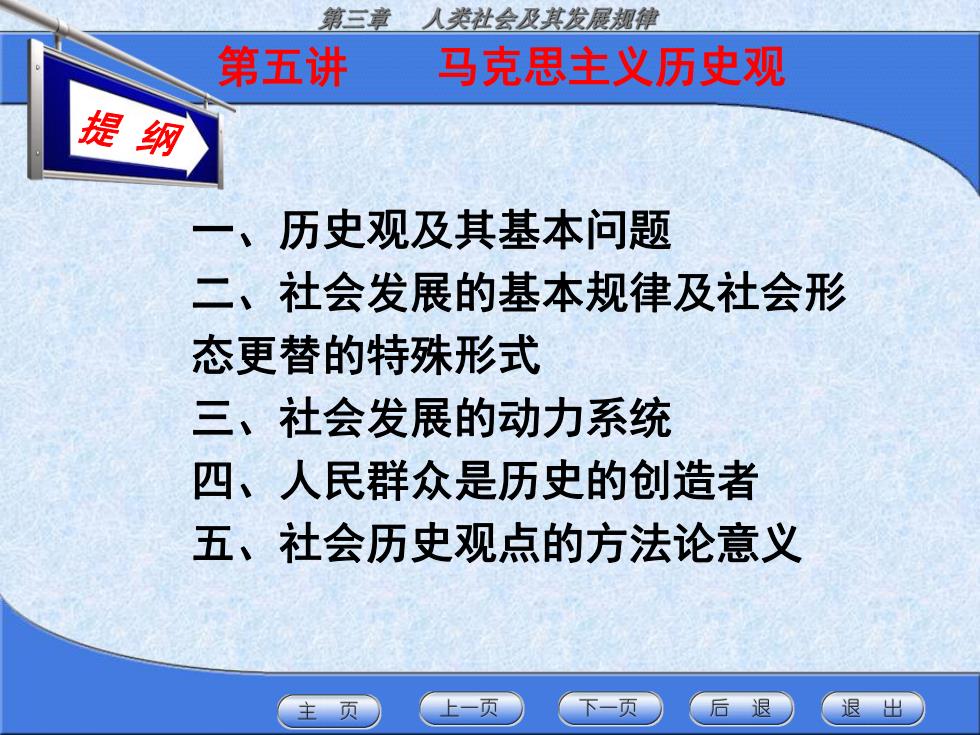 第三章　人类社会及其发展规律

第五讲　马克思主义历史观

提 纲

一、历史观及其基本问题
二、社会发展的基本规律及社会形态更替的特殊形式
三、社会发展的动力系统
四、人民群众是历史的创造者
五、社会历史观点的方法论意义

主 页　上一页　下一页　后 退　退 出